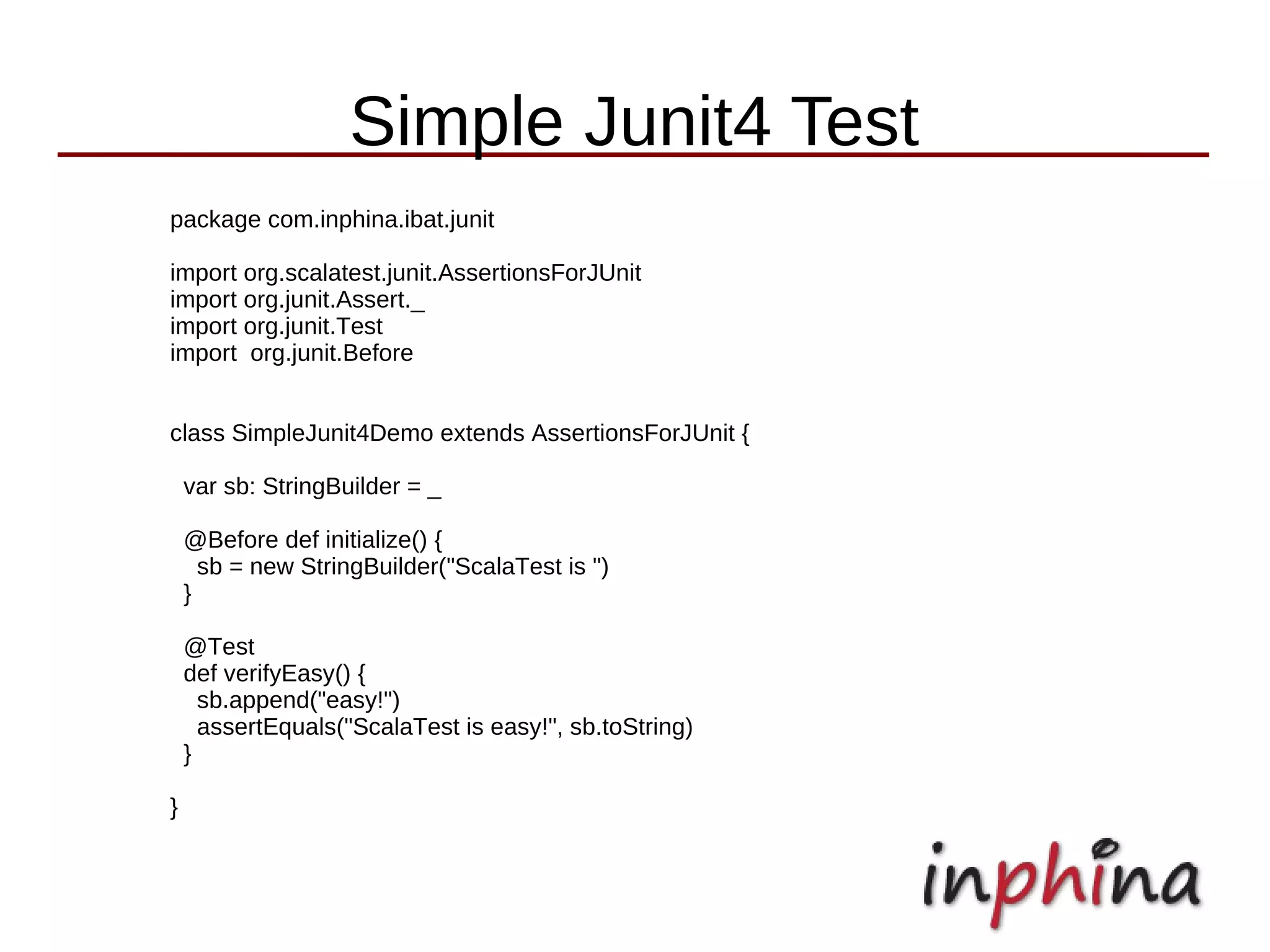 Simple Junit4 Test

package com.inphina.ibat.junit

import org.scalatest.junit.AssertionsForJUnit
import org.junit.Assert._
import org.junit.Test
import  org.junit.Before

class SimpleJunit4Demo extends AssertionsForJUnit {

  var sb: StringBuilder = _

  @Before def initialize() {
    sb = new StringBuilder("ScalaTest is ")
  }

  @Test
  def verifyEasy() {
    sb.append("easy!")
    assertEquals("ScalaTest is easy!", sb.toString)
  }

}

inphina